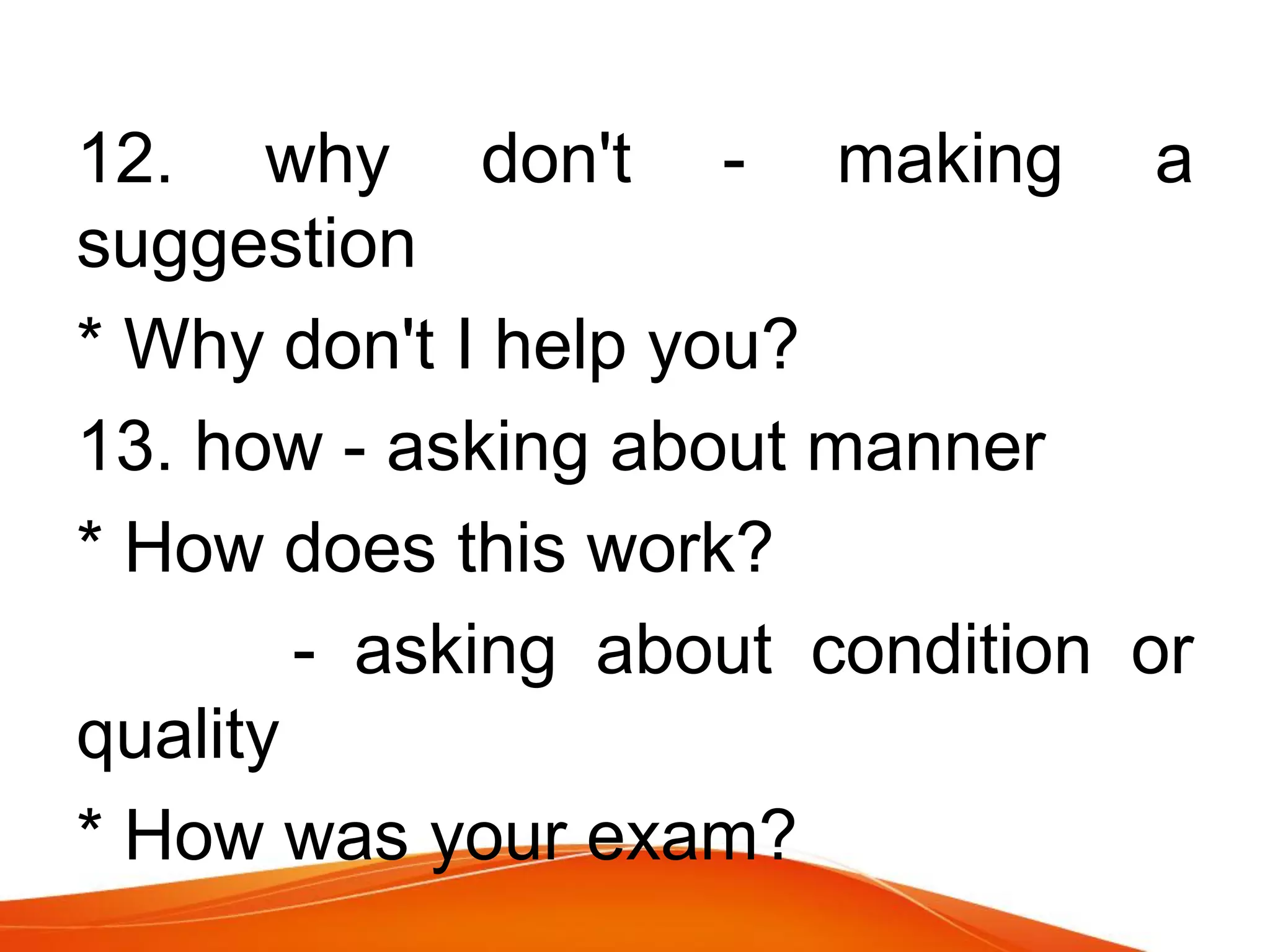 12. why don't - making a suggestion

* Why don't I help you?

13. how - asking about manner

* How does this work?

- asking about condition or quality

* How was your exam?